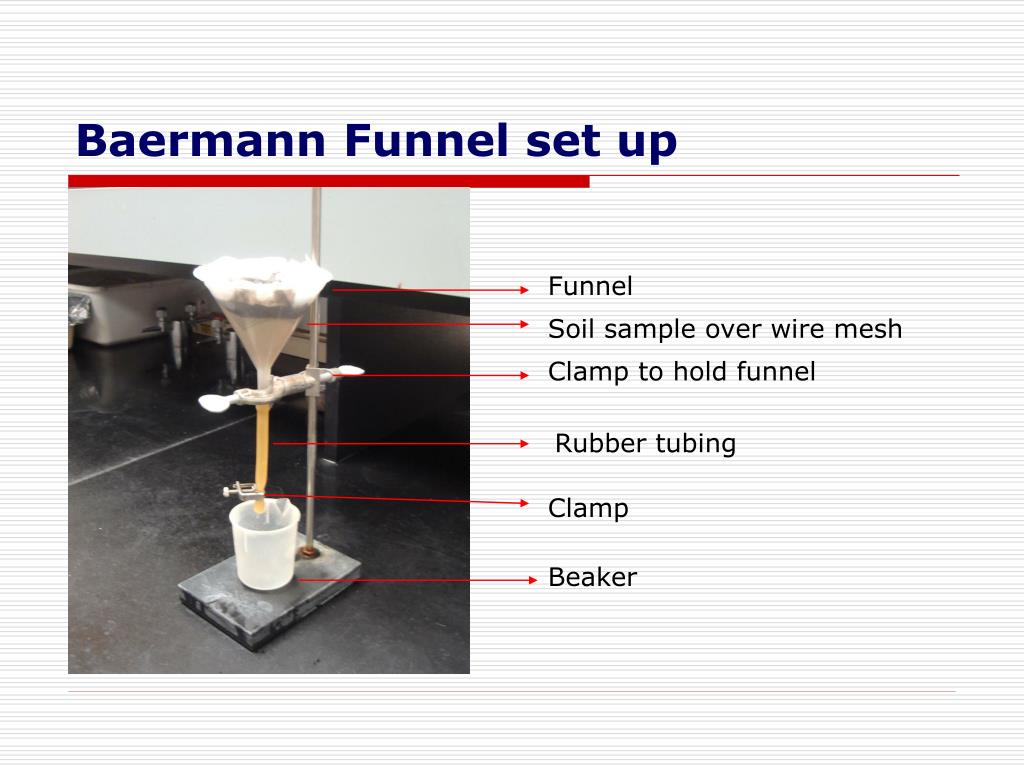 Baermann Funnel set up

Funnel

Soil sample over wire mesh

Clamp to hold funnel

Rubber tubing

Clamp

Beaker